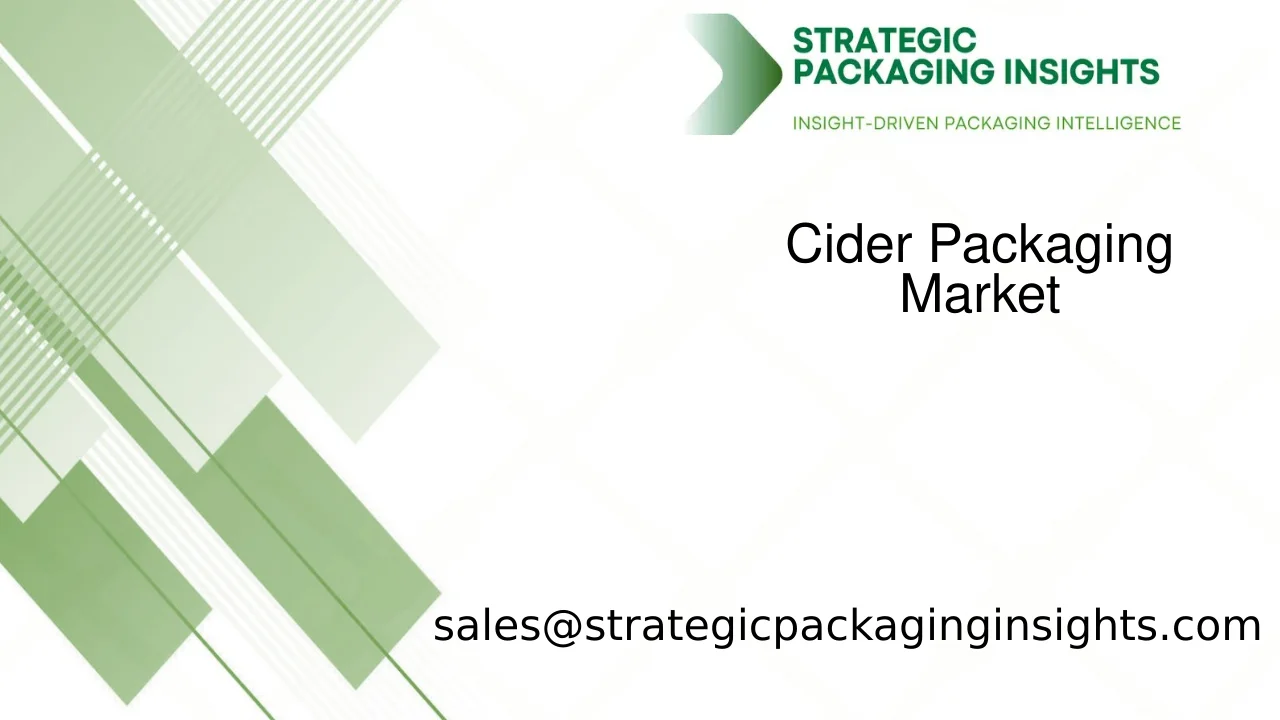 STRATEGIC PACKAGING INSIGHTS
INSIGHT-DRIVEN PACKAGING INTELLIGENCE

Cider Packaging Market

sales@strategicpackaginginsights.com